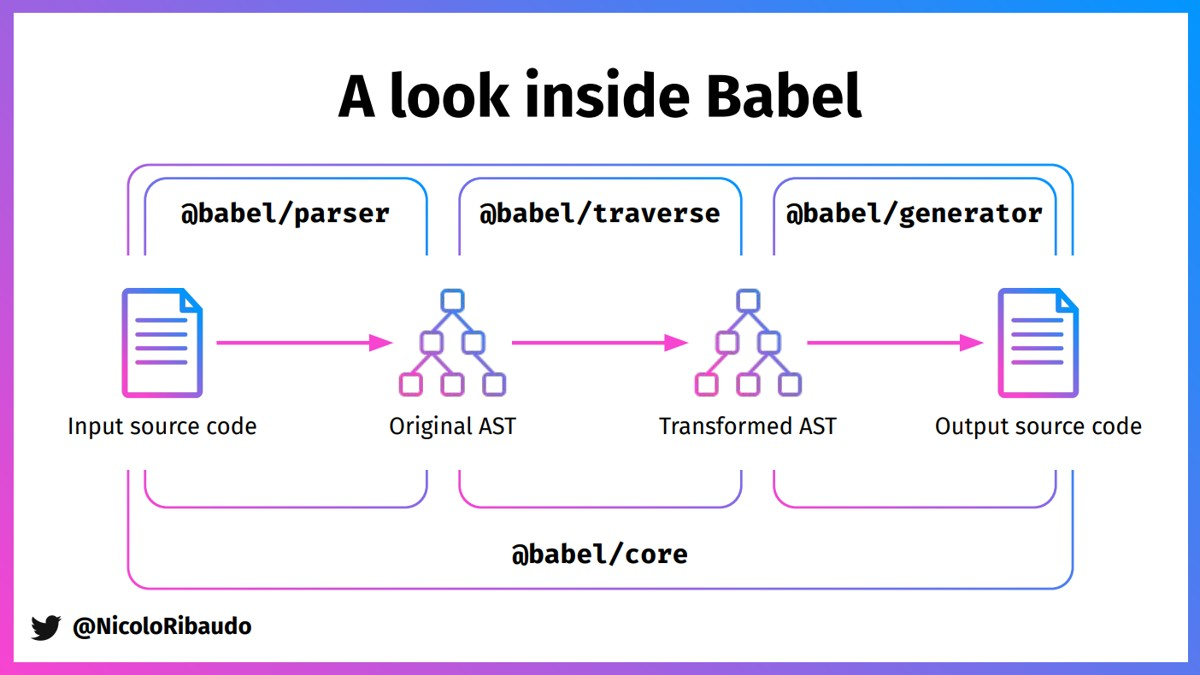 A look inside Babel

@babel/parser

@babel/traverse

@babel/generator

Input source code

Original AST

Transformed AST

Output source code

@babel/core

@NicoloRibaudo